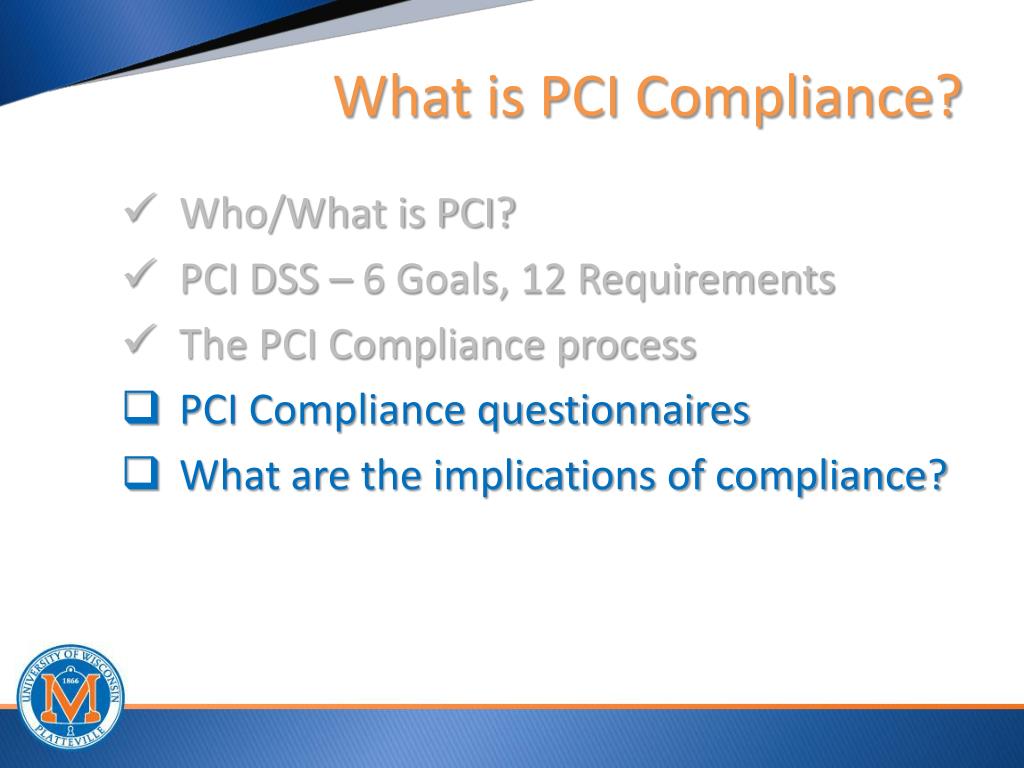 What is PCI Compliance?

✓ Who/What is PCI?
✓ PCI DSS – 6 Goals, 12 Requirements
✓ The PCI Compliance process
❑ PCI Compliance questionnaires
❑ What are the implications of compliance?

UNIVERSITY OF WISCONSIN
1866
M
PLATTEVILLE